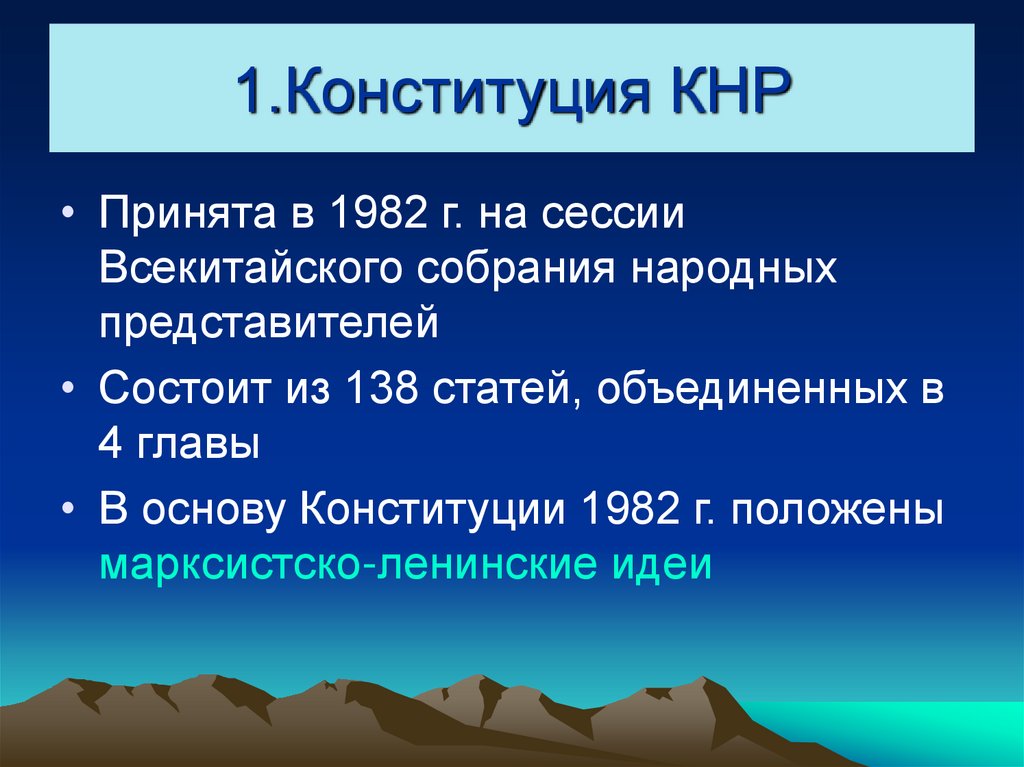 1.Конституция КНР

• Принята в 1982 г. на сессии Всекитайского собрания народных представителей

• Состоит из 138 статей, объединенных в 4 главы

• В основу Конституции 1982 г. положены марксистско-ленинские идеи